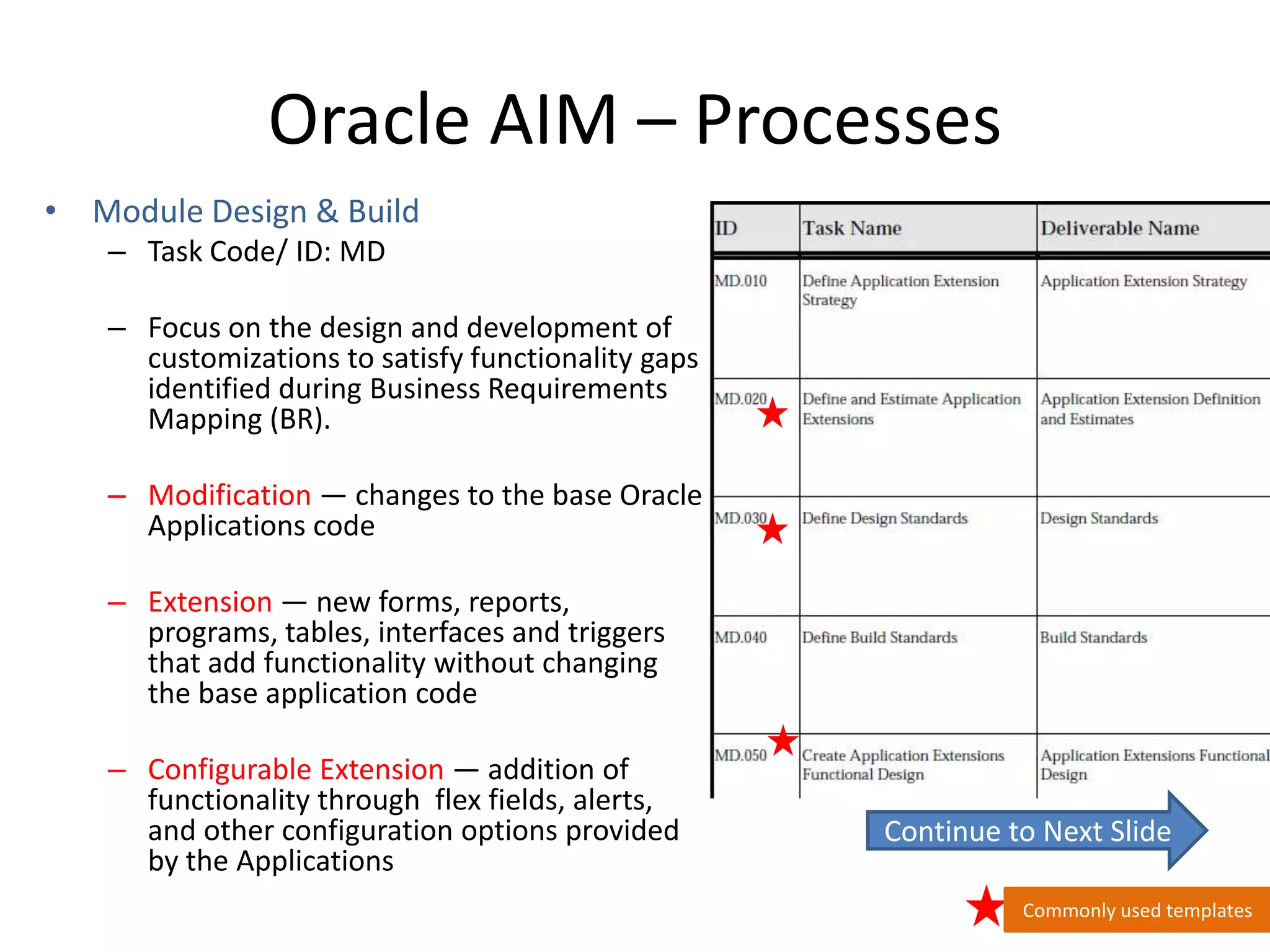 Oracle AIM – Processes

• Module Design & Build

– Task Code/ ID: MD

– Focus on the design and development of customizations to satisfy functionality gaps identified during Business Requirements Mapping (BR).

– Modification — changes to the base Oracle Applications code

– Extension — new forms, reports, programs, tables, interfaces and triggers that add functionality without changing the base application code

– Configurable Extension — addition of functionality through flex fields, alerts, and other configuration options provided by the Applications

| ID | Task Name | Deliverable Name |
|---|---|---|
| MD.010 | Define Application Extension Strategy | Application Extension Strategy |
| MD.020 | Define and Estimate Application Extensions | Application Extension Definition and Estimates |
| MD.030 | Define Design Standards | Design Standards |
| MD.040 | Define Build Standards | Build Standards |
| MD.050 | Create Application Extensions Functional Design | Application Extensions Functional Design |

Continue to Next Slide

Commonly used templates